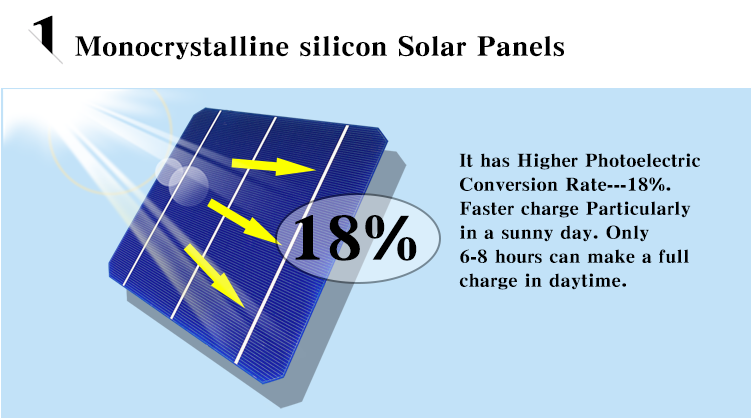 1 Monocrystalline silicon Solar Panels

18%

It has Higher Photoelectric Conversion Rate---18%. Faster charge Particularly in a sunny day. Only 6-8 hours can make a full charge in daytime.